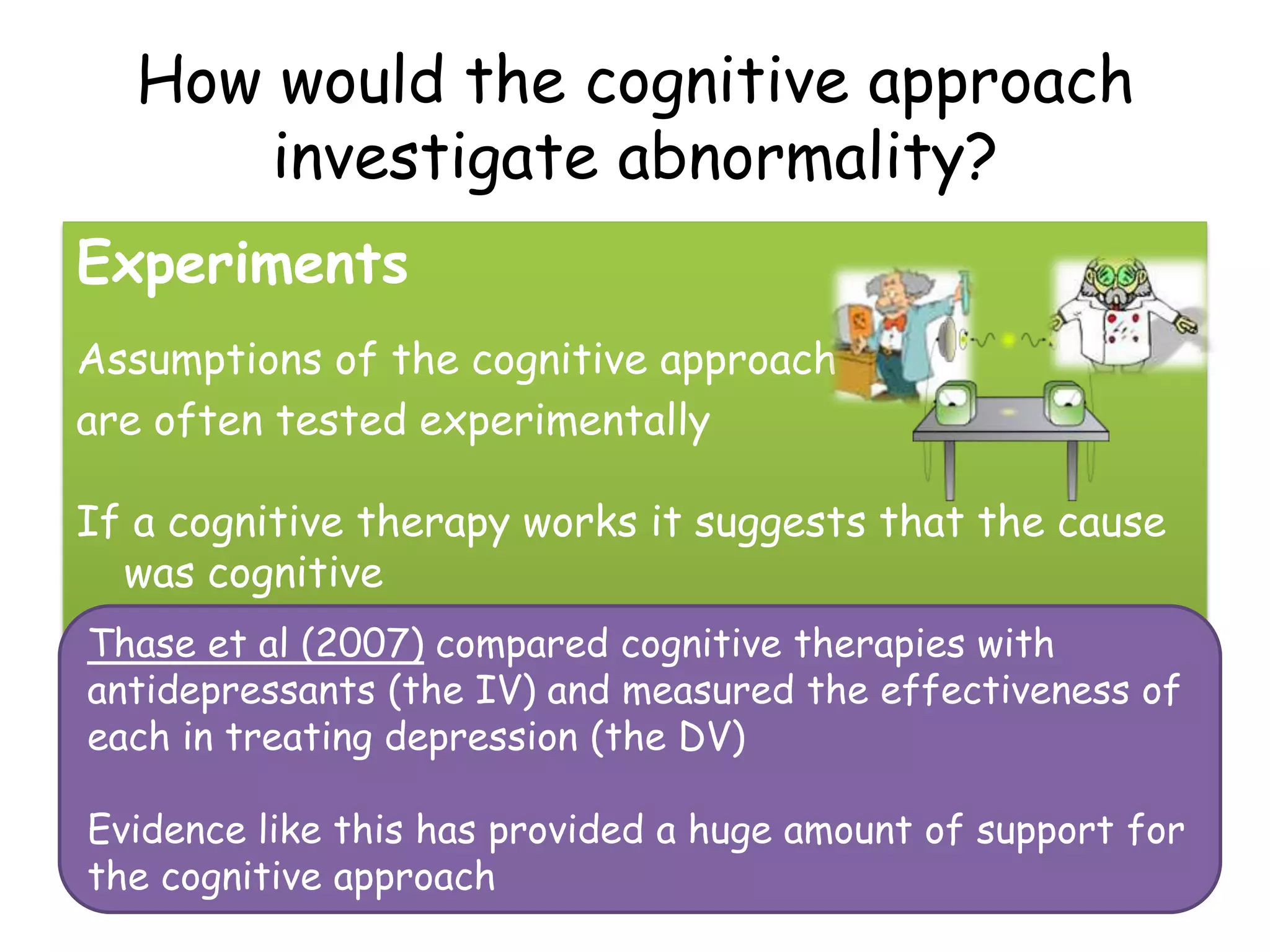 How would the cognitive approach investigate abnormality?

Experiments

Assumptions of the cognitive approach are often tested experimentally

If a cognitive therapy works it suggests that the cause was cognitive

Thase et al (2007) compared cognitive therapies with antidepressants (the IV) and measured the effectiveness of each in treating depression (the DV)

Evidence like this has provided a huge amount of support for the cognitive approach